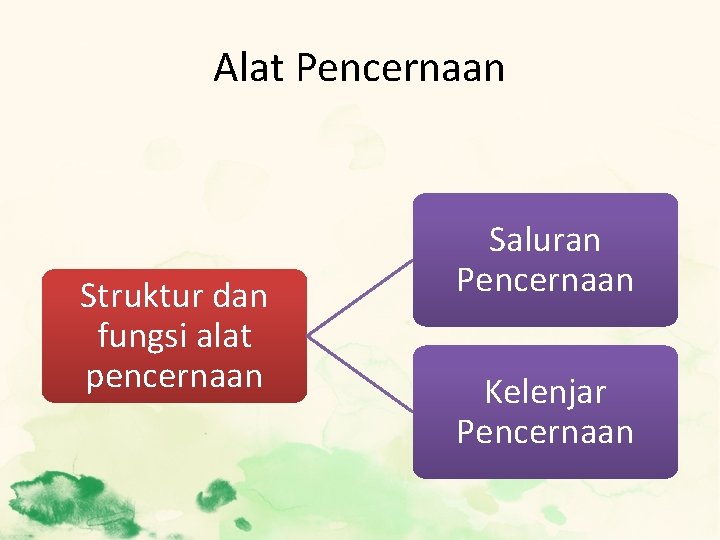 Alat Pencernaan

Struktur dan fungsi alat pencernaan

Saluran Pencernaan

Kelenjar Pencernaan